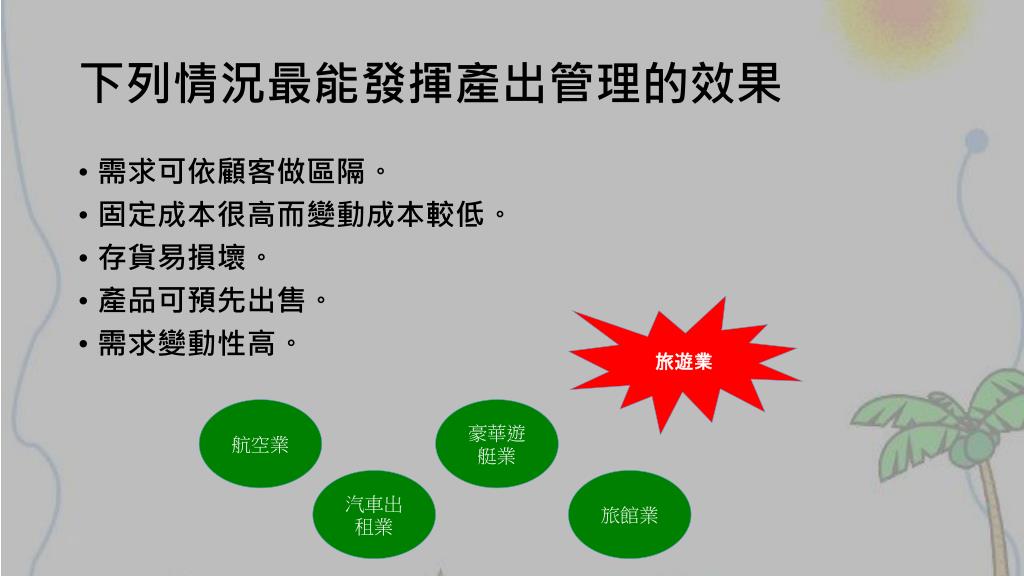 下列情況最能發揮產出管理的效果

• 需求可依顧客做區隔。
• 固定成本很高而變動成本較低。
• 存貨易損壞。
• 產品可預先出售。
• 需求變動性高。

旅遊業

航空業

豪華遊艇業

汽車出租業

旅館業